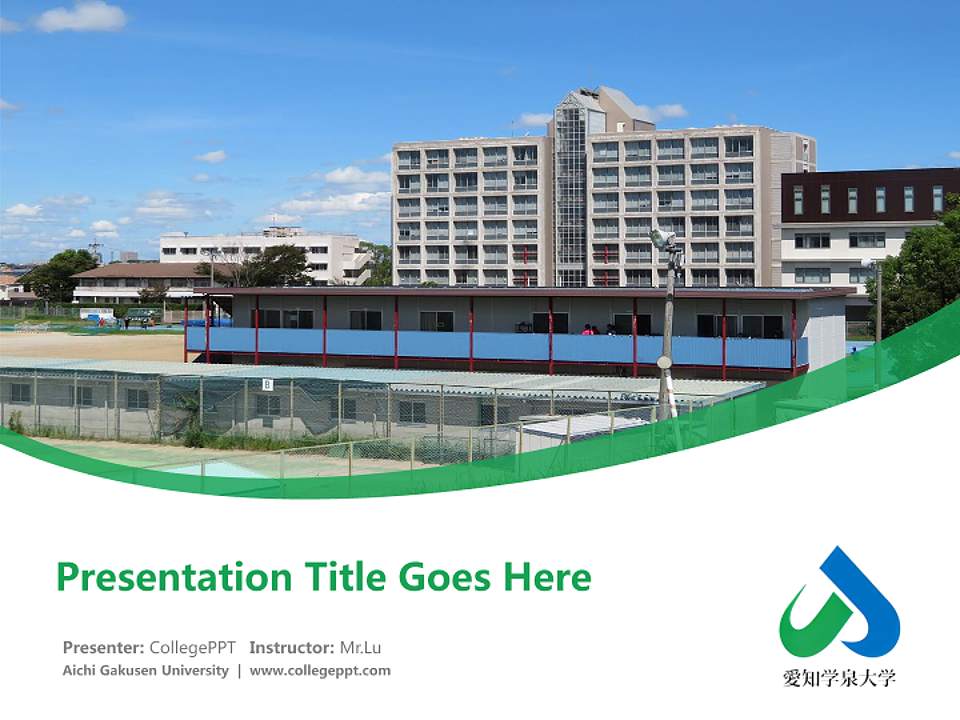 B

Presentation Title Goes Here

Presenter: CollegePPT Instructor: Mr.Lu
Aichi Gakusen University | www.collegeppt.com

愛知学泉大学